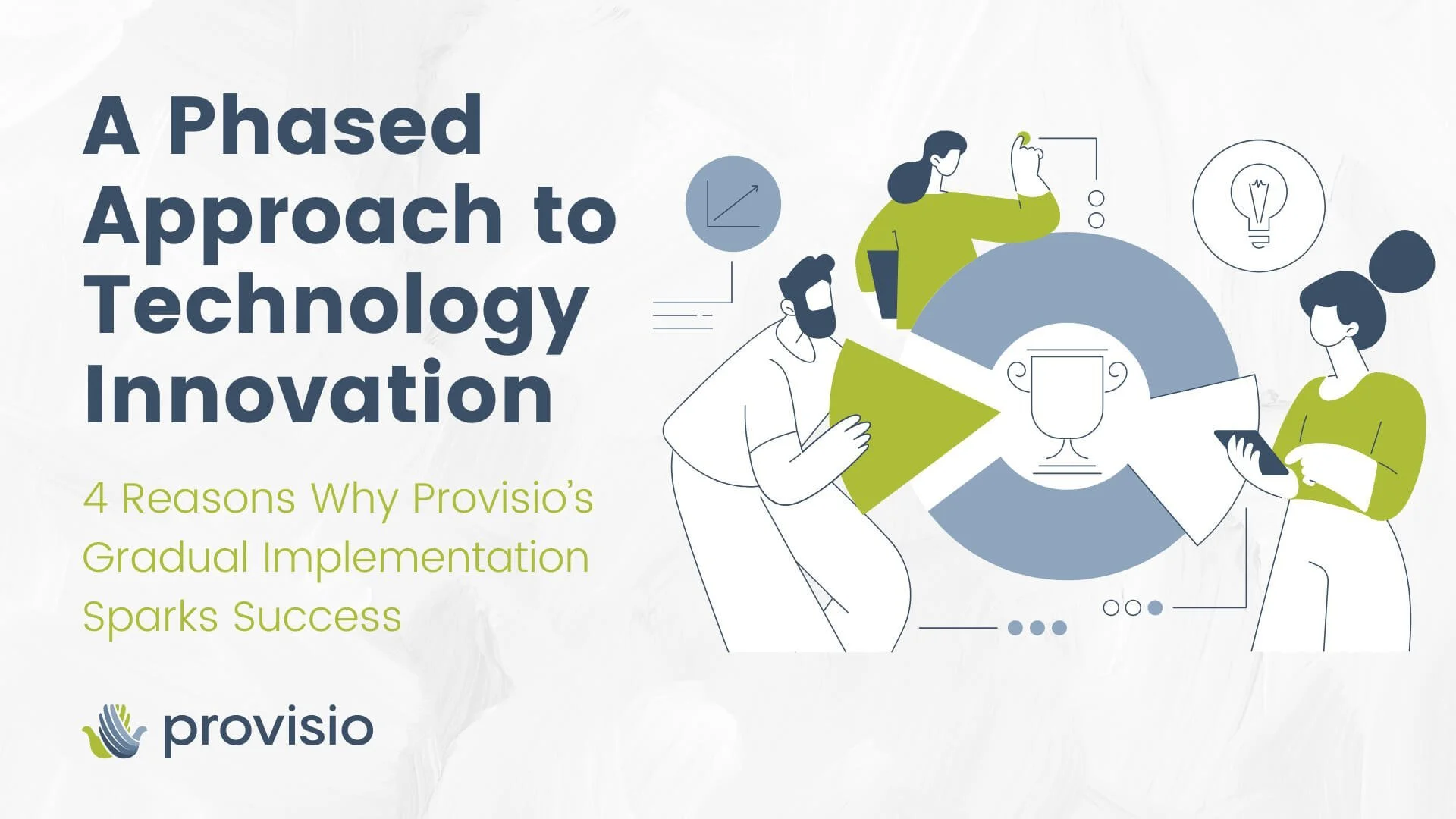 A Phased Approach to Technology Innovation

4 Reasons Why Provisio's Gradual Implementation Sparks Success

provisio